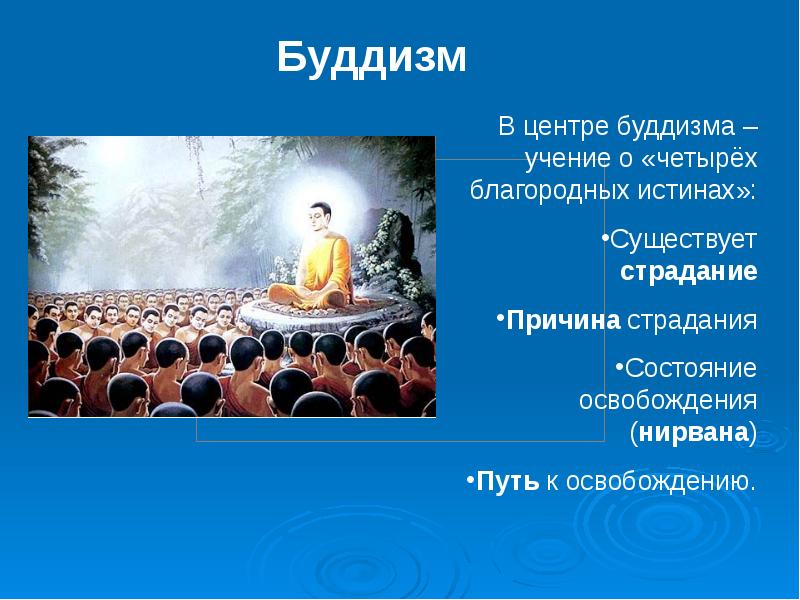 Буддизм

В центре буддизма – учение о «четырёх благородных истинах»:

•Существует страдание

•Причина страдания

•Состояние освобождения (нирвана)

•Путь к освобождению.